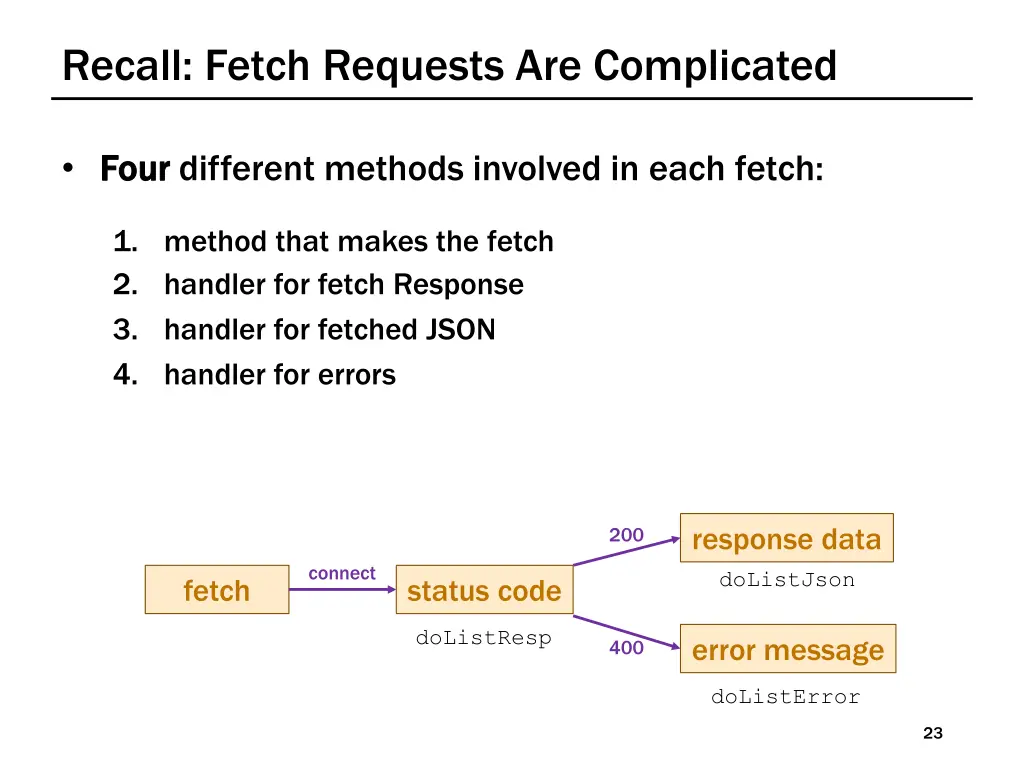 Recall: Fetch Requests Are Complicated

• Four different methods involved in each fetch:

1. method that makes the fetch
2. handler for fetch Response
3. handler for fetched JSON
4. handler for errors

fetch

connect

status code

doListResp

200

response data

doListJson

400

error message

doListError

23